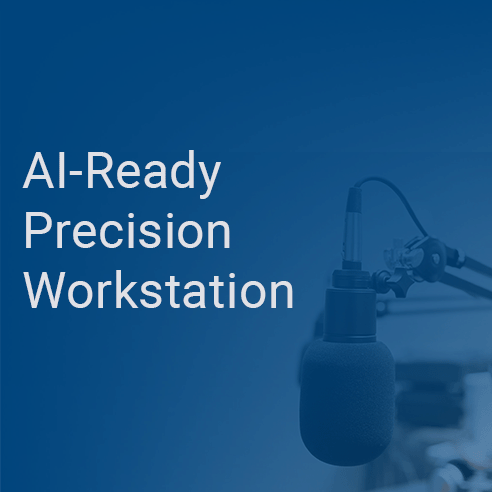 AI-Ready Precision Workstation